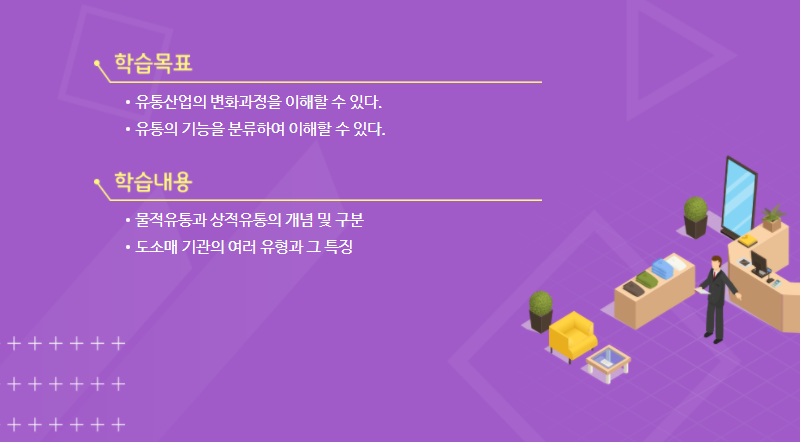 학습목표

• 유통산업의 변화과정을 이해할 수 있다.
• 유통의 기능을 분류하여 이해할 수 있다.

학습내용

• 물적유통과 상적유통의 개념 및 구분
• 도소매 기관의 여러 유형과 그 특징